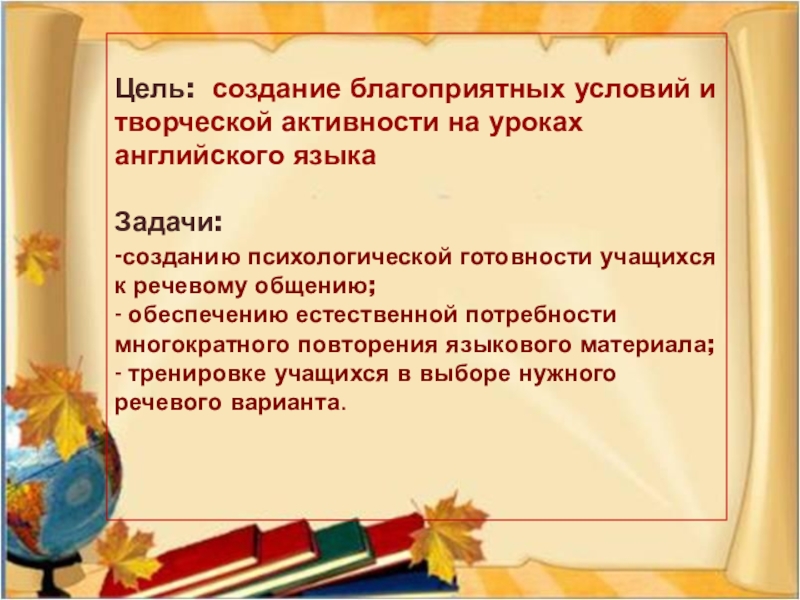 Цель: создание благоприятных условий и творческой активности на уроках английского языка

Задачи:
-созданию психологической готовности учащихся к речевому общению;
- обеспечению естественной потребности многократного повторения языкового материала;
- тренировке учащихся в выборе нужного речевого варианта.